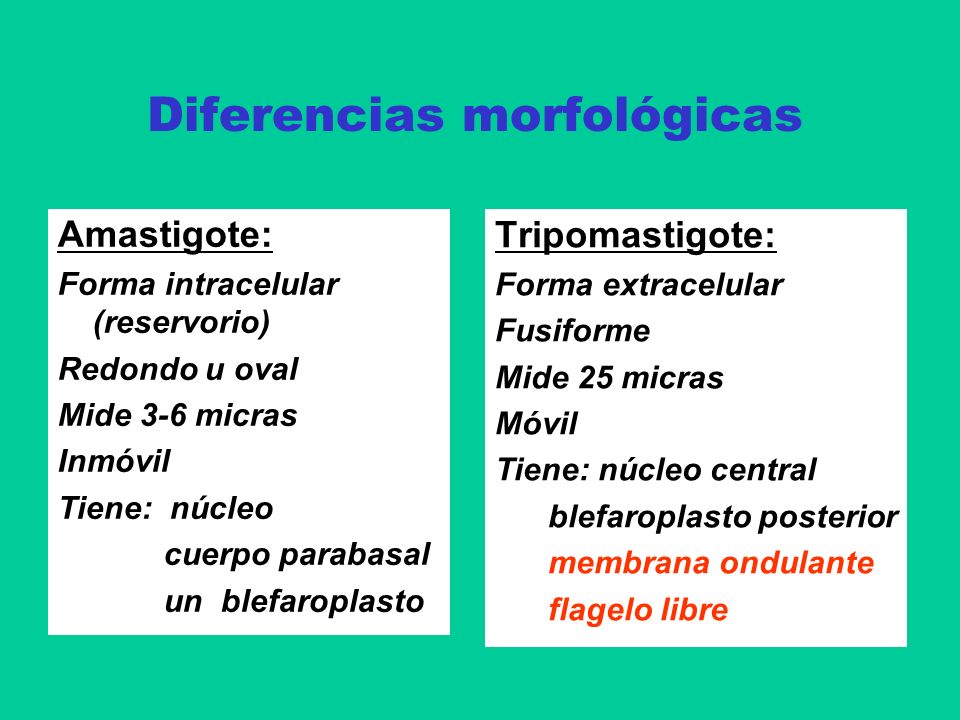 Diferencias morfológicas

Amastigote:

Forma intracelular (reservorio)

Redondo u oval

Mide 3-6 micras

Inmóvil

Tiene: núcleo
cuerpo parabasal
un blefaroplasto

Tripomastigote:

Forma extracelular

Fusiforme

Mide 25 micras

Móvil

Tiene: núcleo central
blefaroplasto posterior
membrana ondulante
flagelo libre